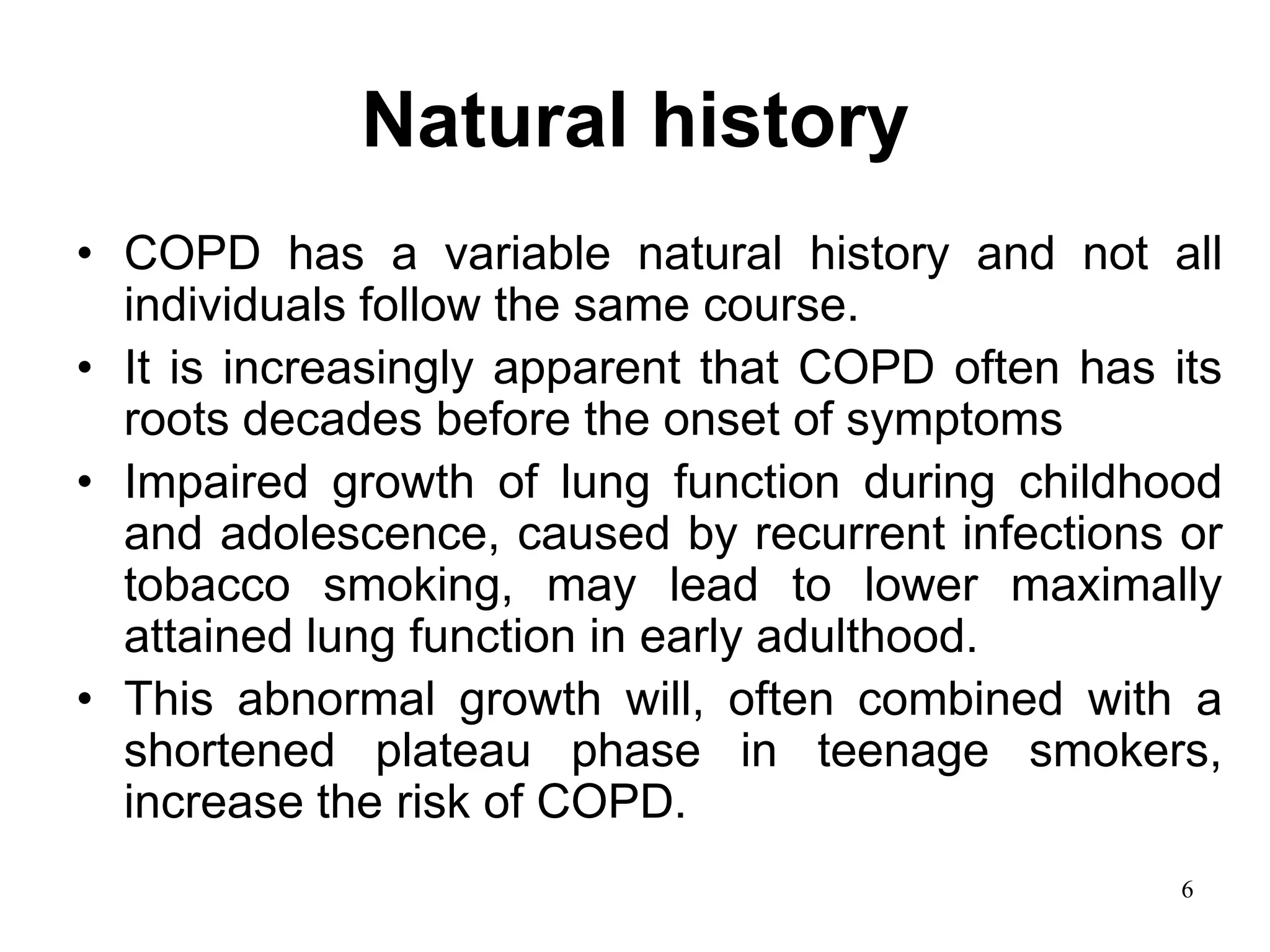 Natural history

• COPD has a variable natural history and not all individuals follow the same course.
• It is increasingly apparent that COPD often has its roots decades before the onset of symptoms
• Impaired growth of lung function during childhood and adolescence, caused by recurrent infections or tobacco smoking, may lead to lower maximally attained lung function in early adulthood.
• This abnormal growth will, often combined with a shortened plateau phase in teenage smokers, increase the risk of COPD.

6